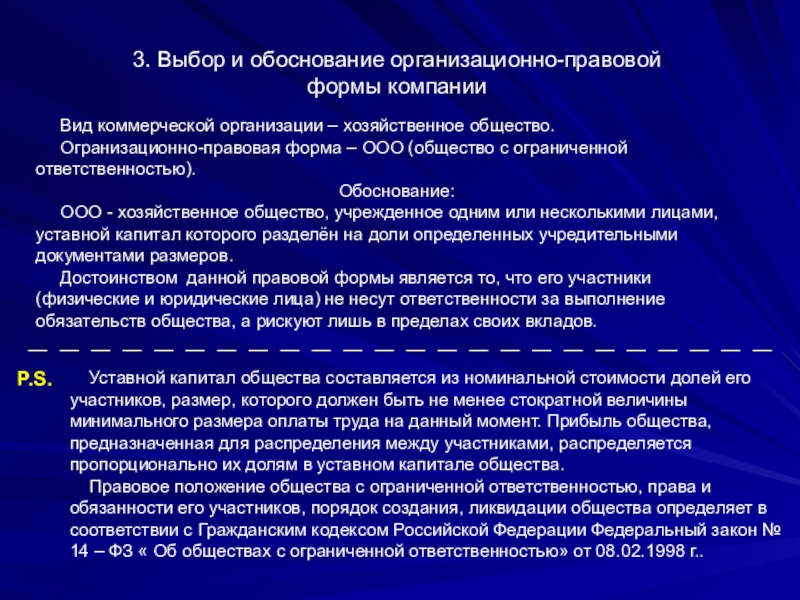 3. Выбор и обоснование организационно-правовой формы компании

Вид коммерческой организации – хозяйственное общество.

Огранизационно-правовая форма – ООО (общество с ограниченной ответственностью).

Обоснование:

ООО - хозяйственное общество, учрежденное одним или несколькими лицами, уставной капитал которого разделён на доли определенных учредительными документами размеров.

Достоинством данной правовой формы является то, что его участники (физические и юридические лица) не несут ответственности за выполнение обязательств общества, а рискуют лишь в пределах своих вкладов.

P.S. Уставной капитал общества составляется из номинальной стоимости долей его участников, размер, которого должен быть не менее стократной величины минимального размера оплаты труда на данный момент. Прибыль общества, предназначенная для распределения между участниками, распределяется пропорционально их долям в уставном капитале общества.

Правовое положение общества с ограниченной ответственностью, права и обязанности его участников, порядок создания, ликвидации общества определяет в соответствии с Гражданским кодексом Российской Федерации Федеральный закон № 14 – ФЗ « Об обществах с ограниченной ответственностью» от 08.02.1998 г..